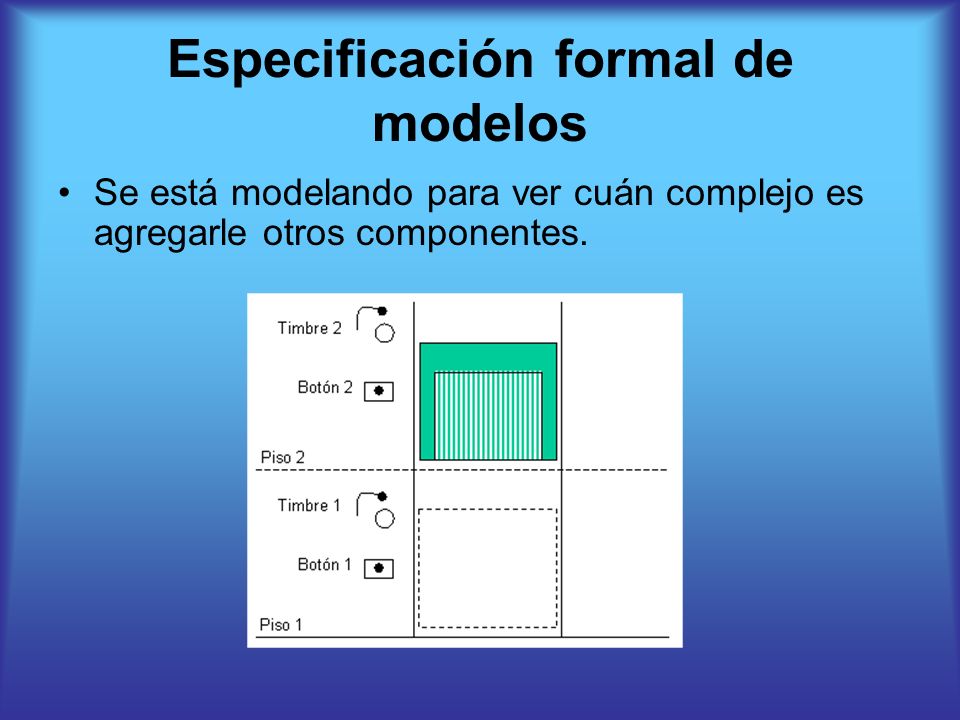 Especificación formal de modelos

• Se está modelando para ver cuán complejo es agregarle otros componentes.

Timbre 2
Botón 2
Piso 2
Timbre 1
Botón 1
Piso 1